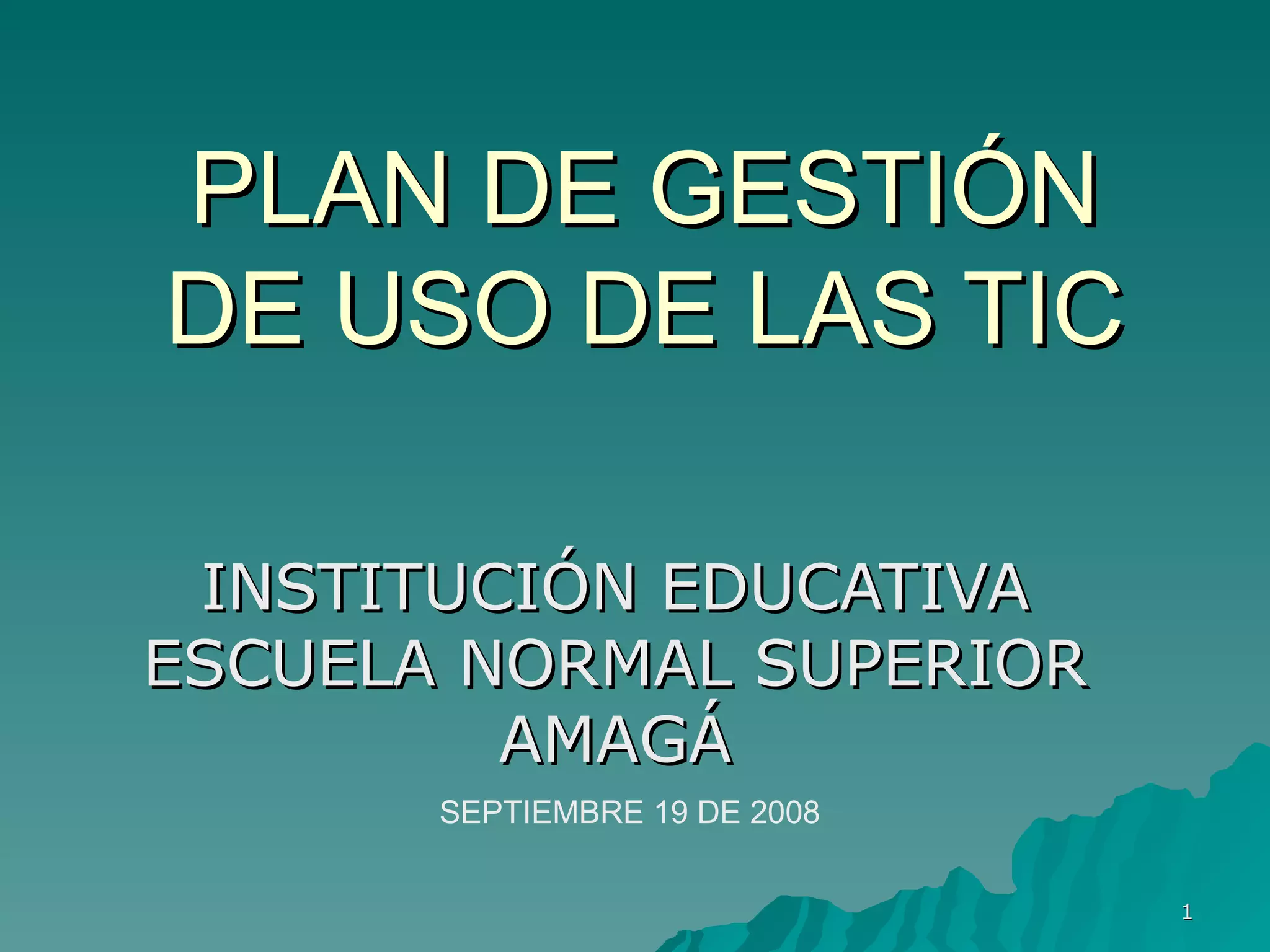 PLAN DE GESTIÓN DE USO DE LAS TIC

INSTITUCIÓN EDUCATIVA ESCUELA NORMAL SUPERIOR AMAGÁ

SEPTIEMBRE 19 DE 2008

1